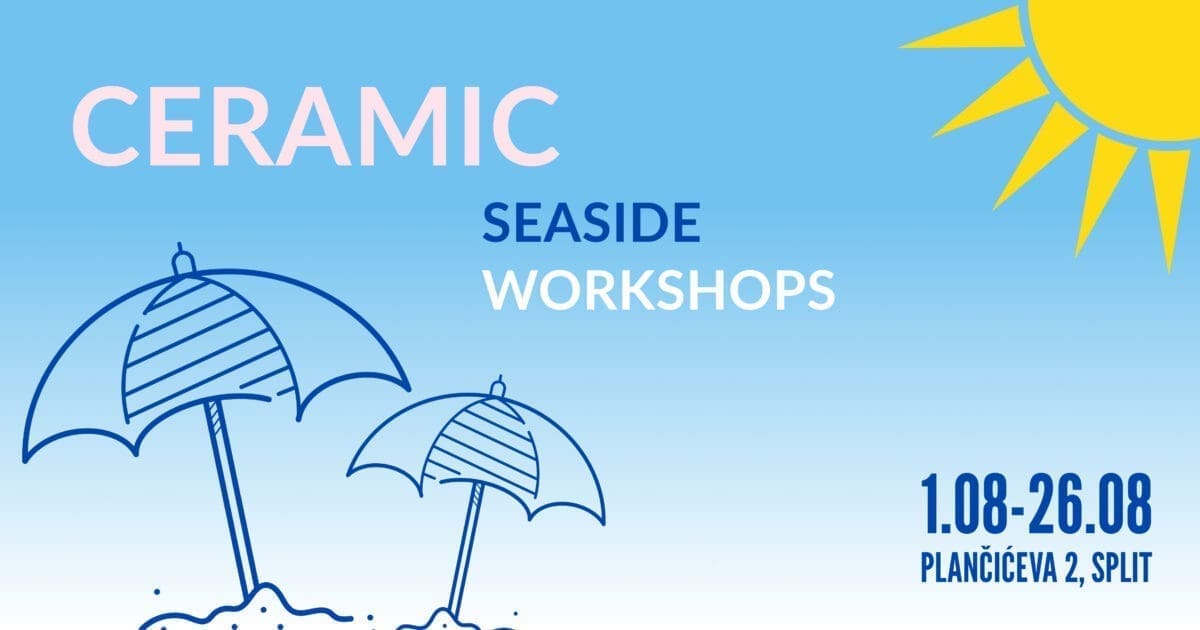 CERAMIC

SEASIDE
WORKSHOPS

1.08-26.08
PLANČIĆEVA 2, SPLIT